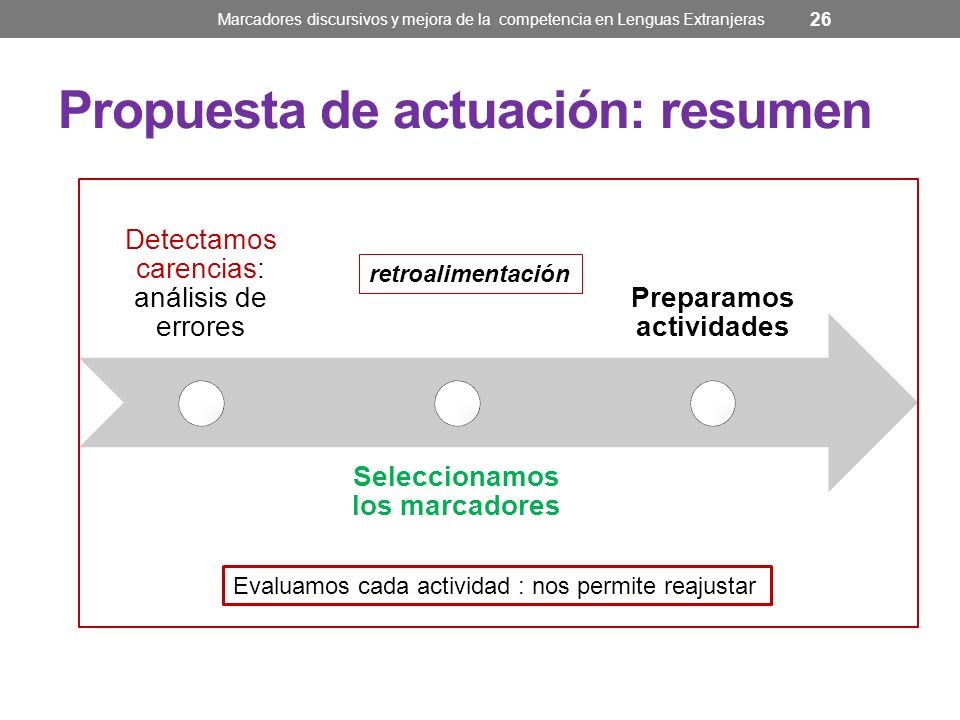 Marcadores discursivos y mejora de la competencia en Lenguas Extranjeras 26

Propuesta de actuación: resumen

Detectamos carencias: análisis de errores

retroalimentación

Preparamos actividades

Seleccionamos los marcadores

Evaluamos cada actividad : nos permite reajustar